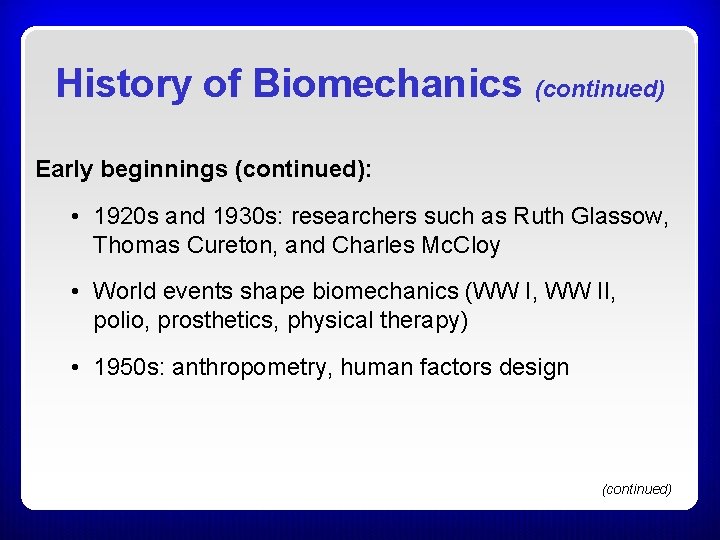 History of Biomechanics (continued)

Early beginnings (continued):

• 1920s and 1930s: researchers such as Ruth Glassow, Thomas Cureton, and Charles McCloy

• World events shape biomechanics (WW I, WW II, polio, prosthetics, physical therapy)

• 1950s: anthropometry, human factors design

(continued)